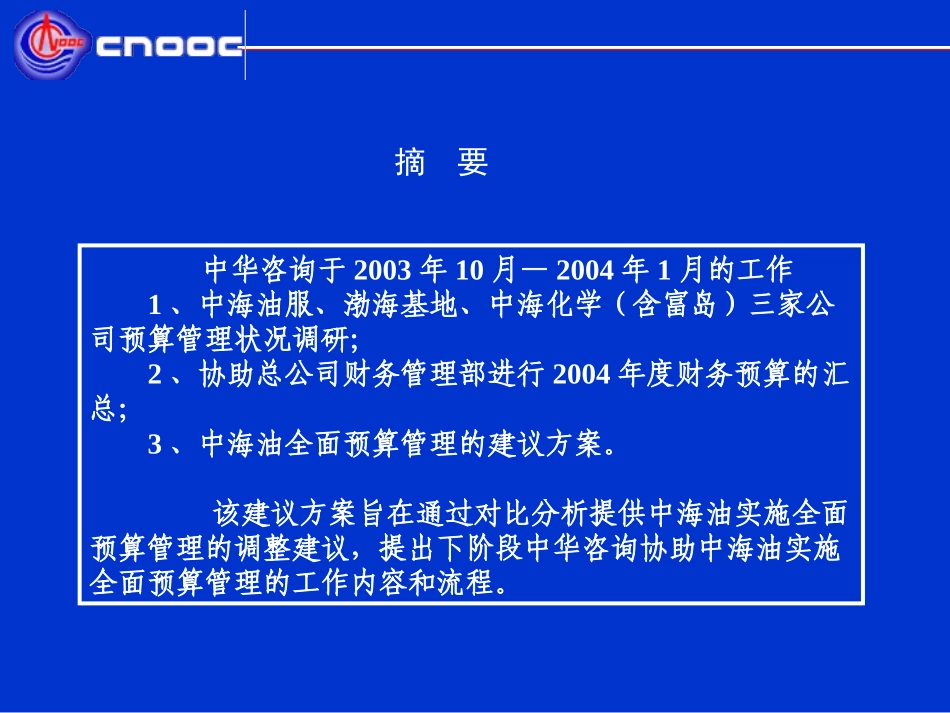 CNOOC

摘 要

中华咨询于 2003 年 10 月— 2004 年 1 月的工作

1 、中海油服、渤海基地、中海化学（含富岛）三家公司预算管理状况调研;

2 、协助总公司财务管理部进行 2004 年度财务预算的汇总;

3 、中海油全面预算管理的建议方案。

该建议方案旨在通过对比分析提供中海油实施全面预算管理的调整建议，提出下阶段中华咨询协助中海油实施全面预算管理的工作内容和流程。